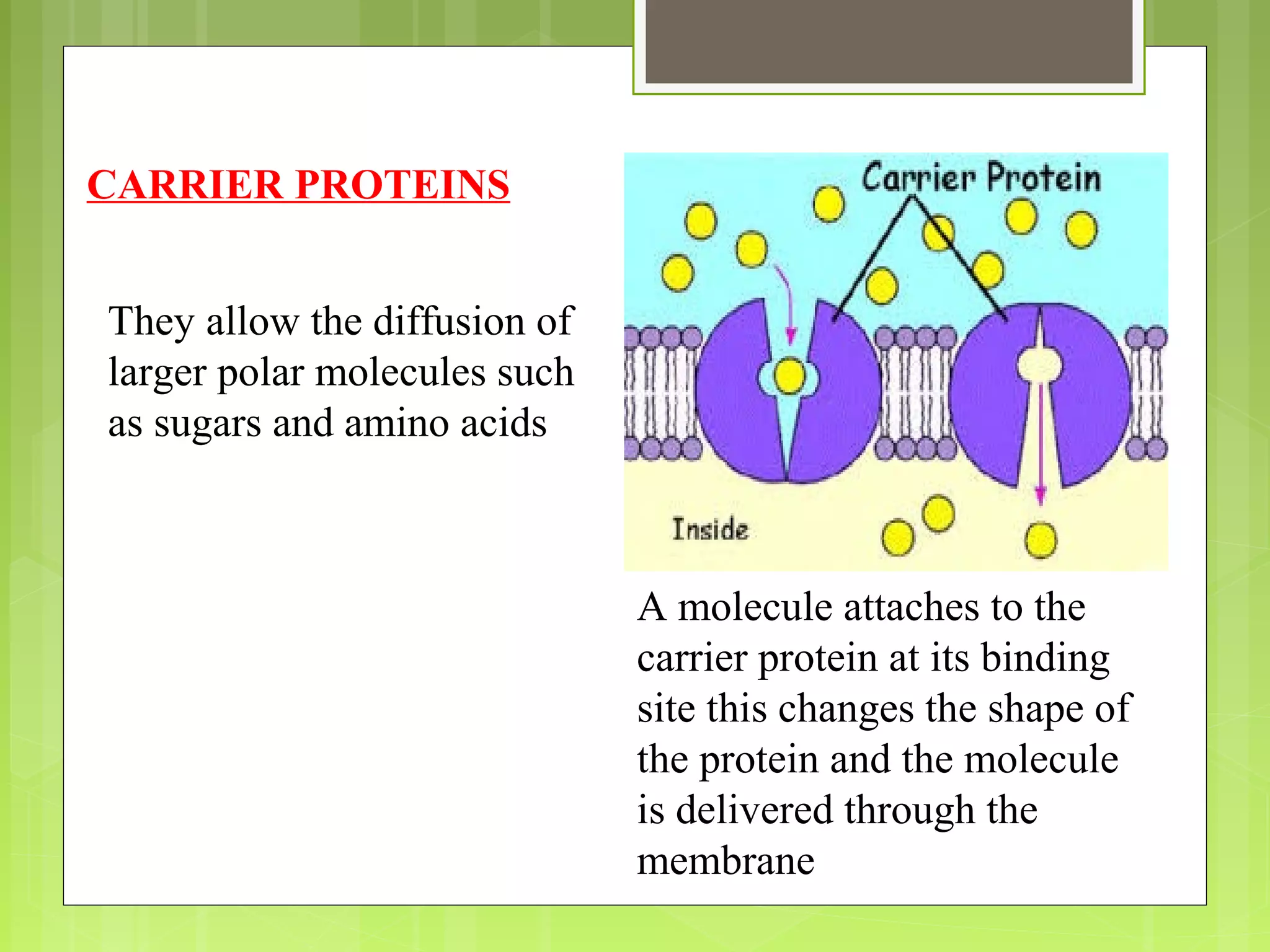 CARRIER PROTEINS

They allow the diffusion of larger polar molecules such as sugars and amino acids

Carrier Protein

Inside

A molecule attaches to the carrier protein at its binding site this changes the shape of the protein and the molecule is delivered through the membrane